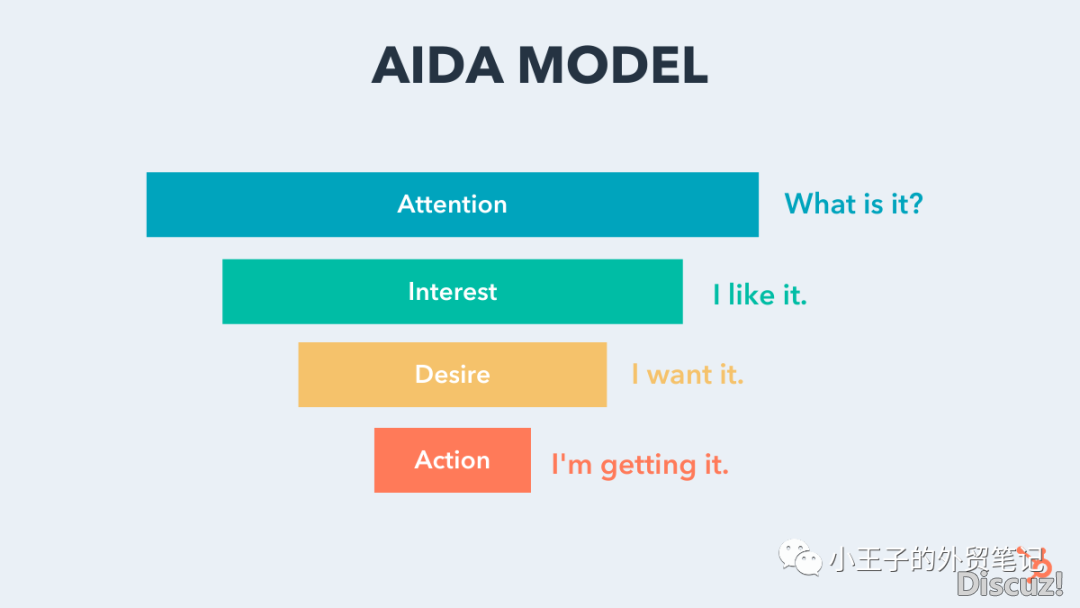 AIDA MODEL

Attention What is it?

Interest I like it.

Desire I want it.

Action I'm getting it.

小王子的外贸笔记

Discuz!